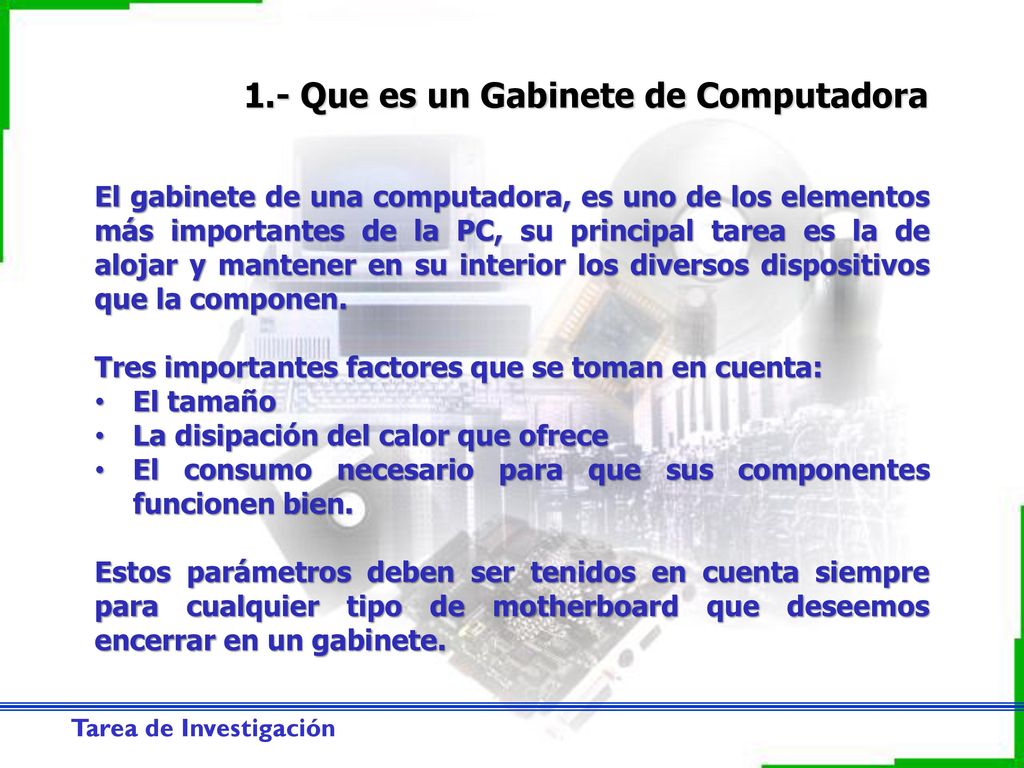 1.- Que es un Gabinete de Computadora

El gabinete de una computadora, es uno de los elementos más importantes de la PC, su principal tarea es la de alojar y mantener en su interior los diversos dispositivos que la componen.

Tres importantes factores que se toman en cuenta:
• El tamaño
• La disipación del calor que ofrece
• El consumo necesario para que sus componentes funcionen bien.

Estos parámetros deben ser tenidos en cuenta siempre para cualquier tipo de motherboard que deseemos encerrar en un gabinete.

Tarea de Investigación